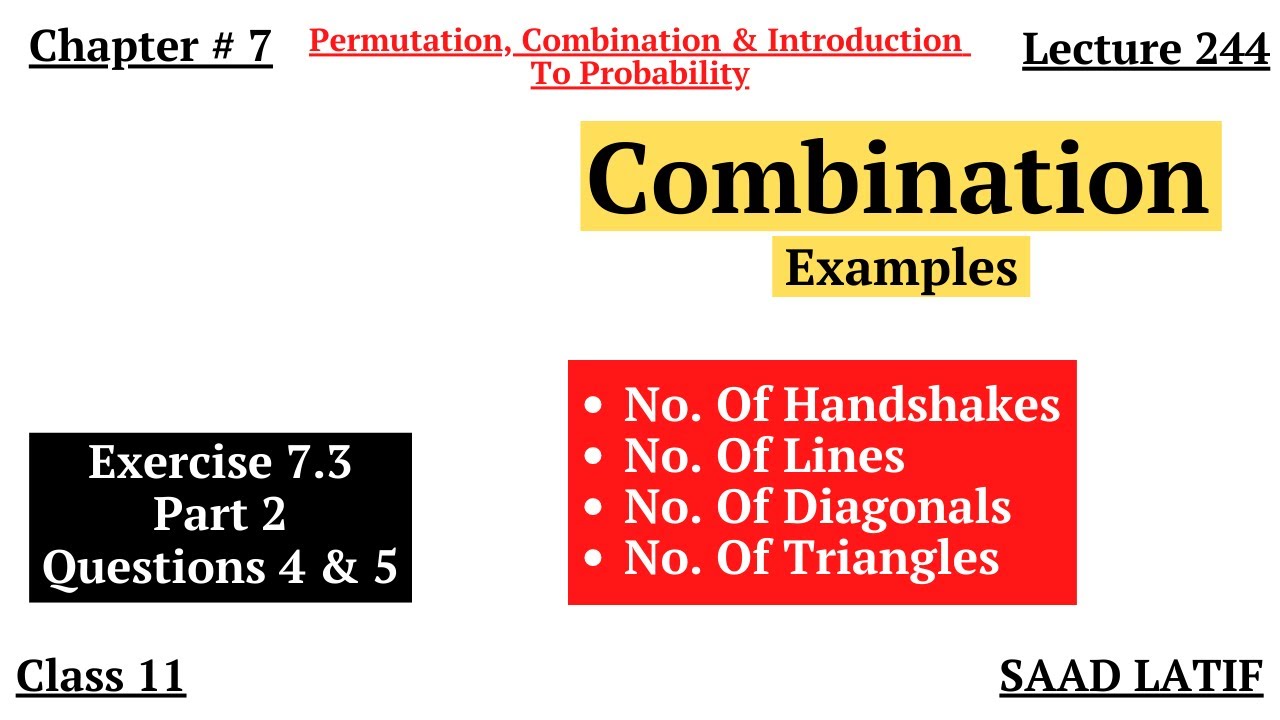 Chapter # 7

Permutation, Combination & Introduction To Probability

Lecture 244

Combination

Examples

Exercise 7.3
Part 2
Questions 4 & 5

• No. Of Handshakes
• No. Of Lines
• No. Of Diagonals
• No. Of Triangles

Class 11

SAAD LATIF